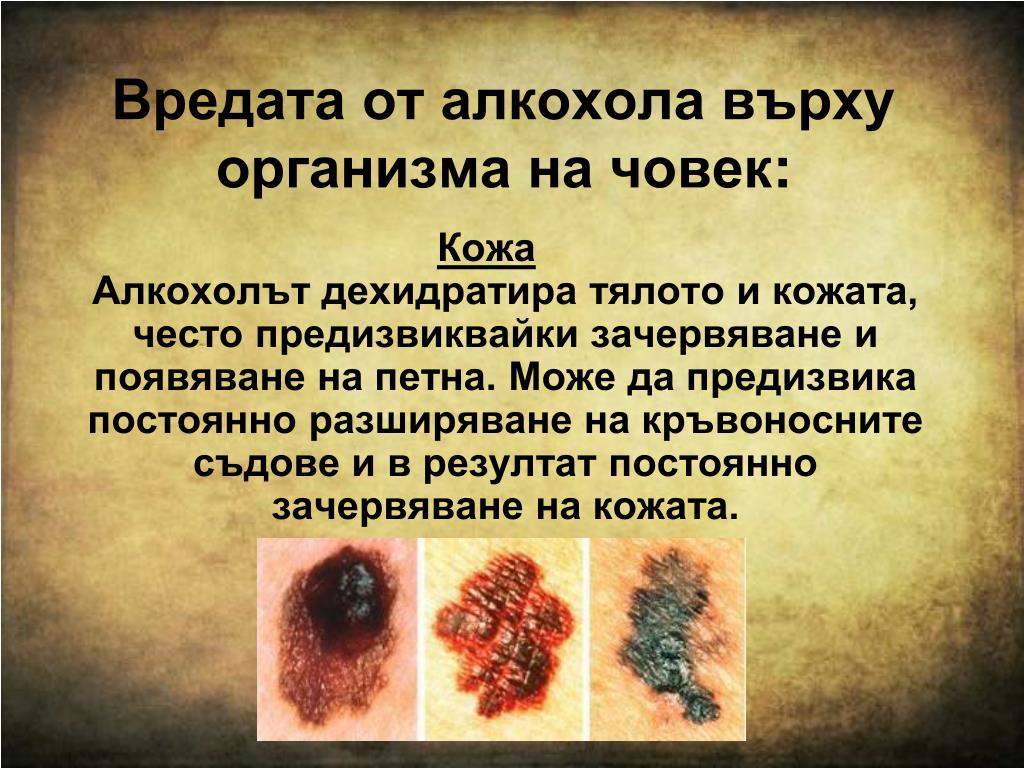 Вредата от алкохола върху организма на човек:

Кожа
Алкохолът дехидратира тялото и кожата, често предизвиквайки зачервяване и появяване на петна. Може да предизвика постоянно разширяване на кръвоносните съдове и в резултат постоянно зачервяване на кожата.